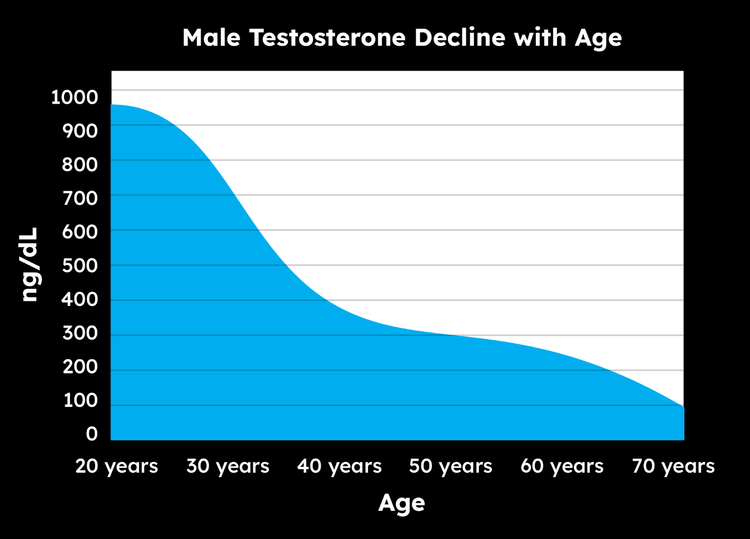 Male Testosterone Decline with Age

ng/dL

1000
900
800
700
600
500
400
300
200
100
0

20 years
30 years
40 years
50 years
60 years
70 years

Age